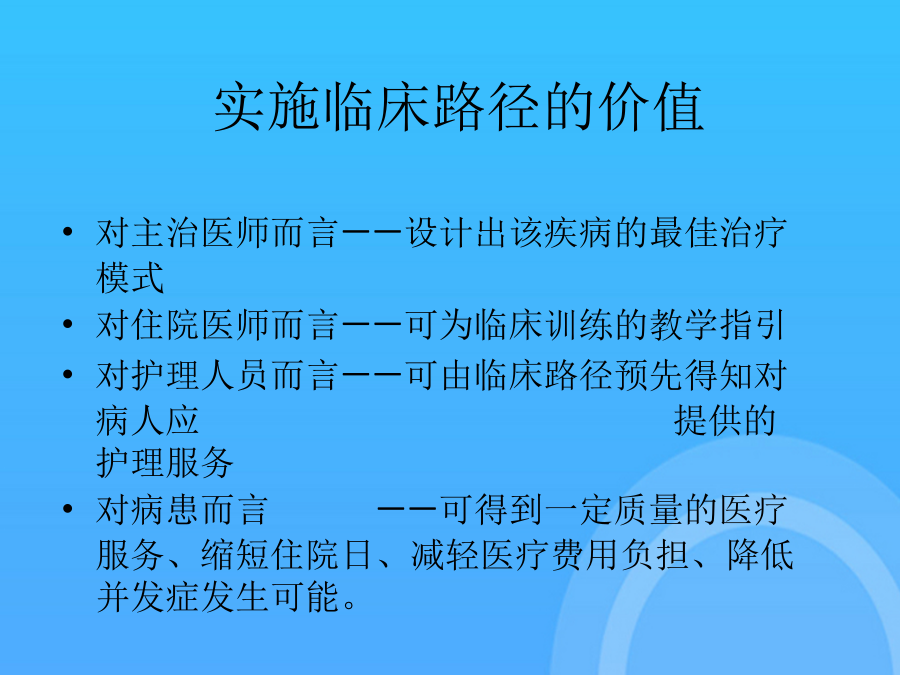 实施临床路径的价值

• 对主治医师而言——设计出该疾病的最佳治疗模式
• 对住院医师而言——可为临床训练的教学指引
• 对护理人员而言——可由临床路径预先得知对病人应 提供的护理服务
• 对病患而言 ——可得到一定质量的医疗服务、缩短住院日、减轻医疗费用负担、降低并发症发生可能。